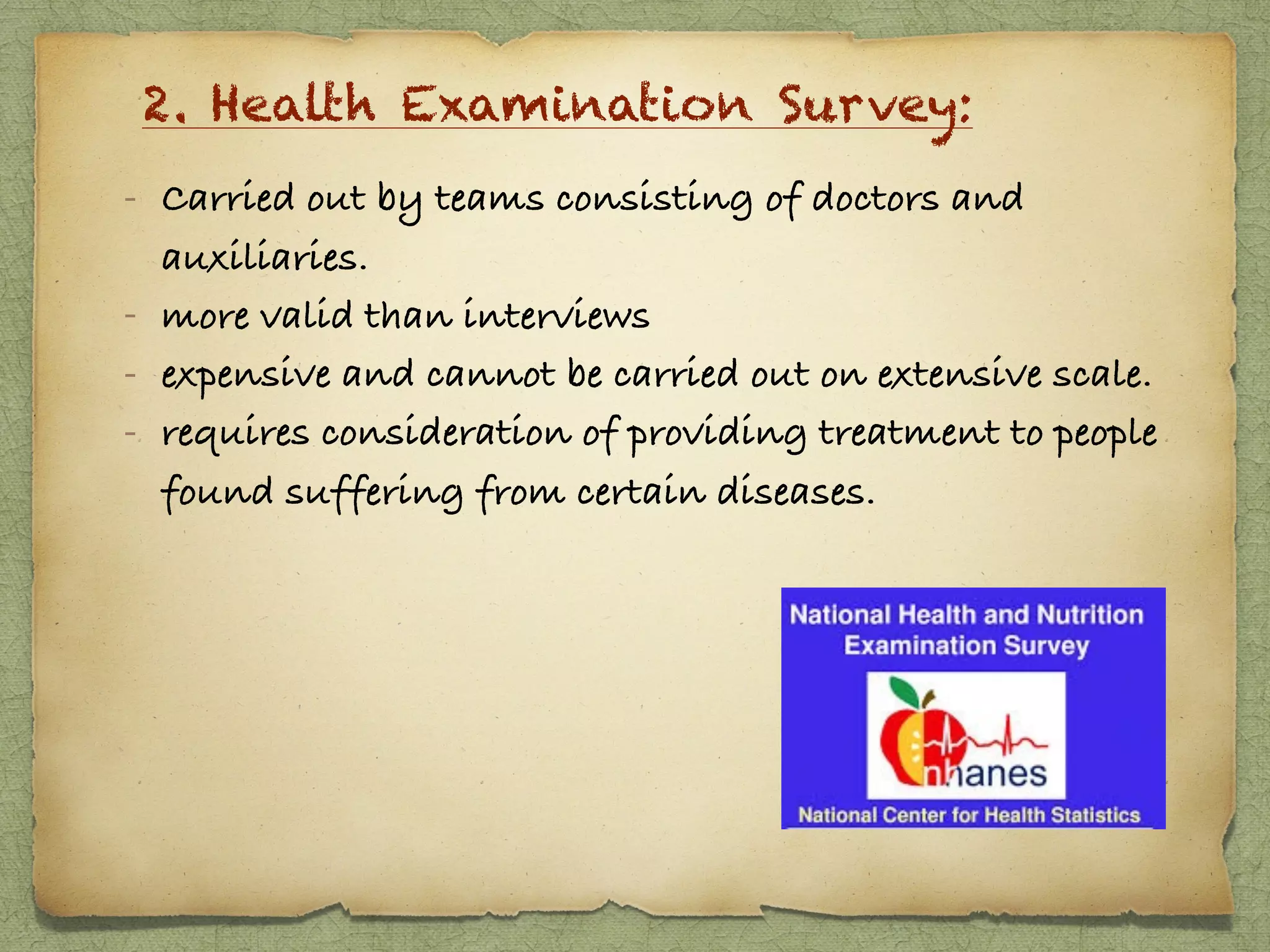 2. Health Examination Survey:

- Carried out by teams consisting of doctors and auxiliaries.
- more valid than interviews
- expensive and cannot be carried out on extensive scale.
- requires consideration of providing treatment to people found suffering from certain diseases.

National Health and Nutrition Examination Survey

nhanes

National Center for Health Statistics